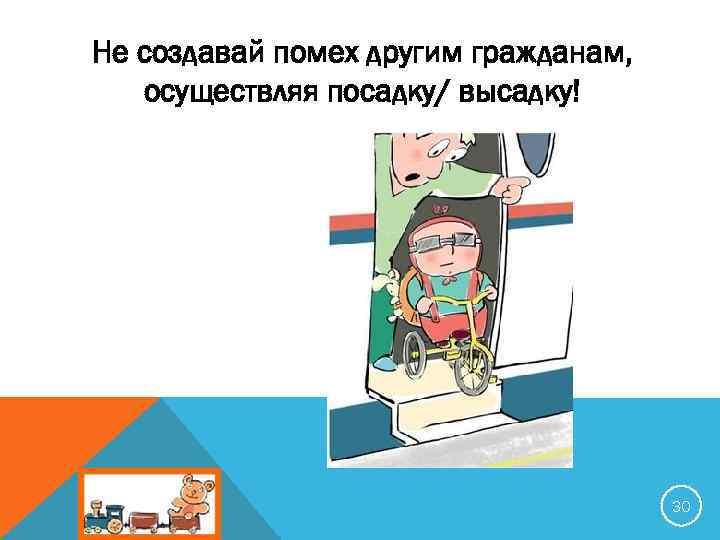 Не создавай помех другим гражданам, осуществляя посадку/ высадку!

30